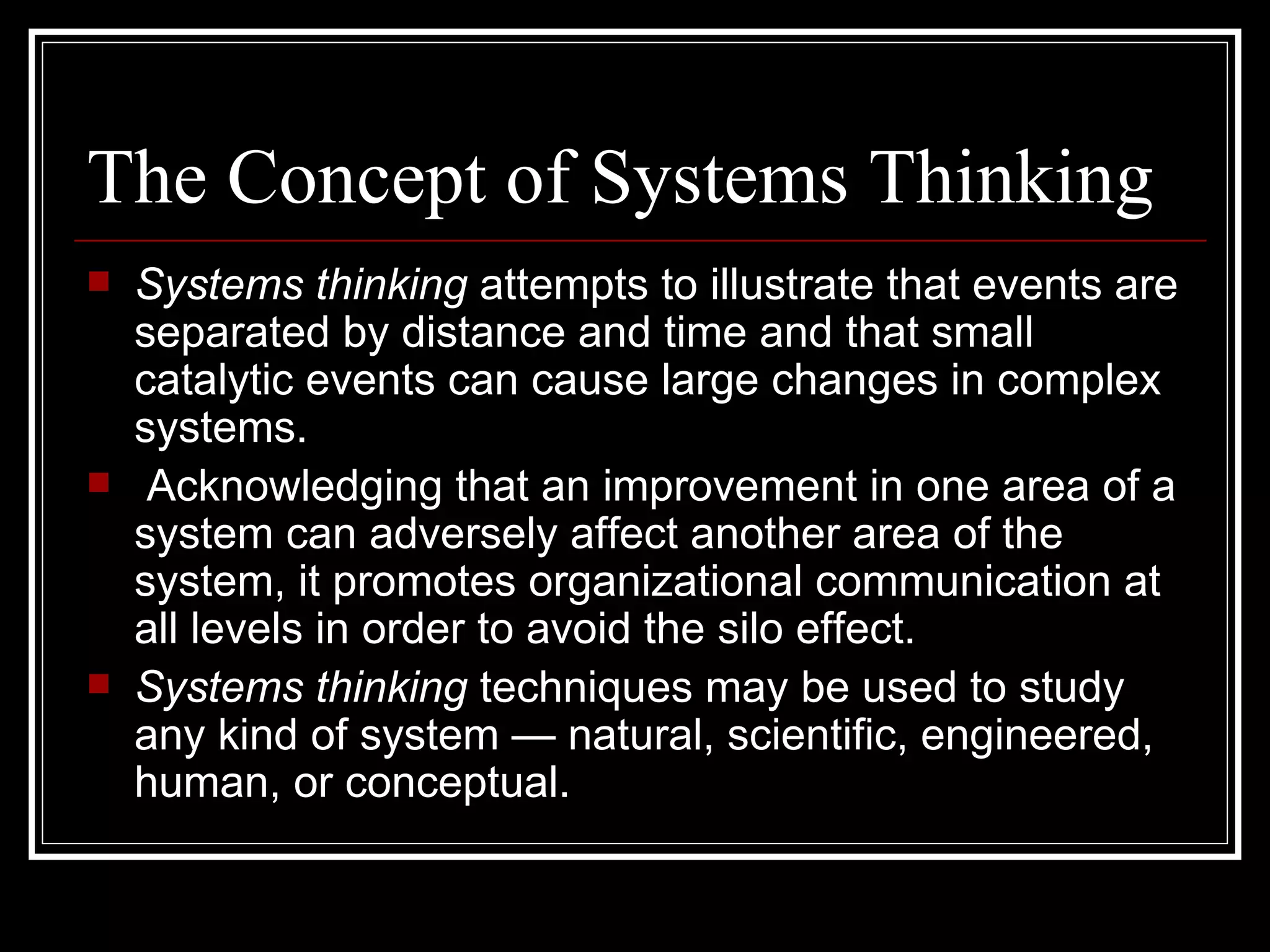 The Concept of Systems Thinking

Systems thinking attempts to illustrate that events are separated by distance and time and that small catalytic events can cause large changes in complex systems.

Acknowledging that an improvement in one area of a system can adversely affect another area of the system, it promotes organizational communication at all levels in order to avoid the silo effect.

Systems thinking techniques may be used to study any kind of system — natural, scientific, engineered, human, or conceptual.